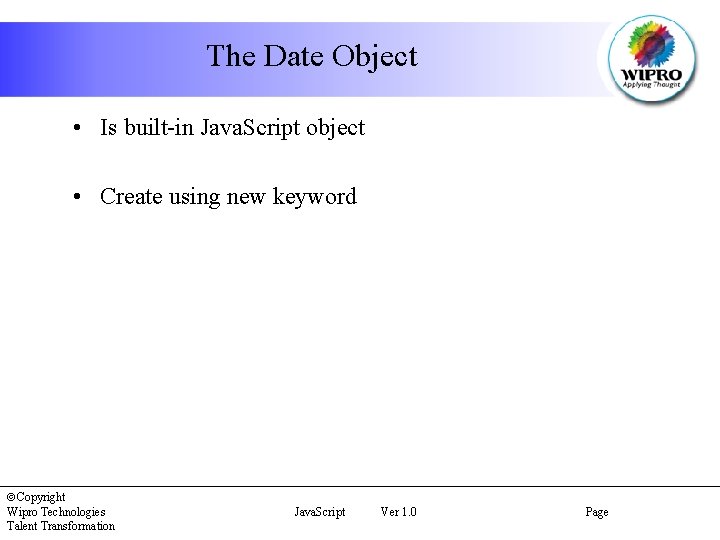 The Date Object

WIPRO
Applying Thought

• Is built-in JavaScript object

• Create using new keyword

©Copyright
Wipro Technologies
Talent Transformation

JavaScript Ver 1.0

Page